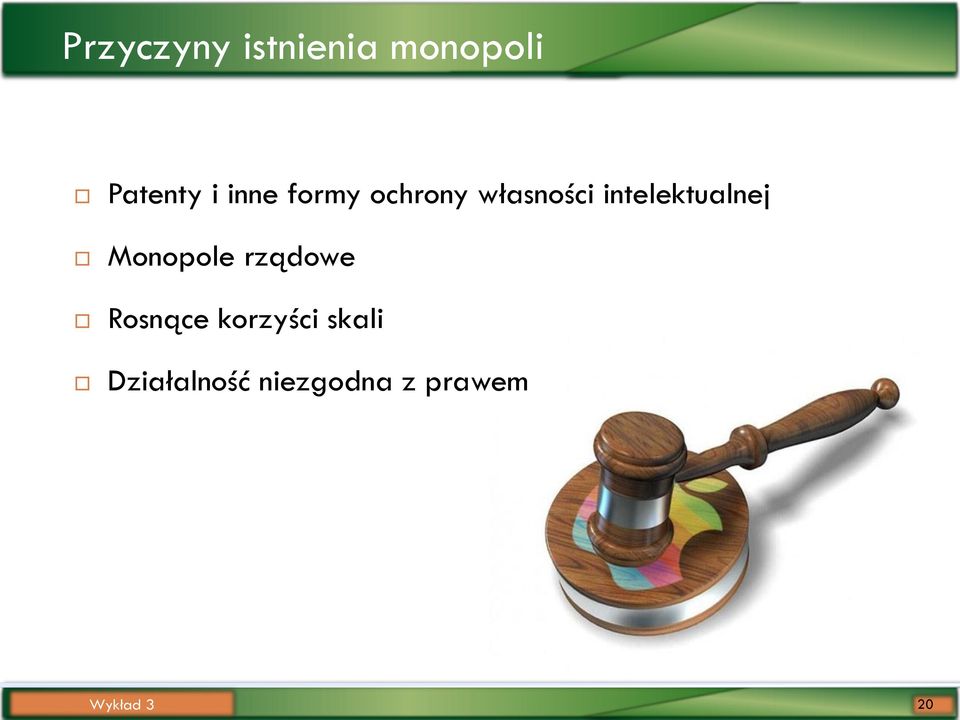 Przyczyny istnienia monopoli

□ Patenty i inne formy ochrony własności intelektualnej

□ Monopole rządowe

□ Rosnące korzyści skali

□ Działalność niezgodna z prawem

Wykład 3

20